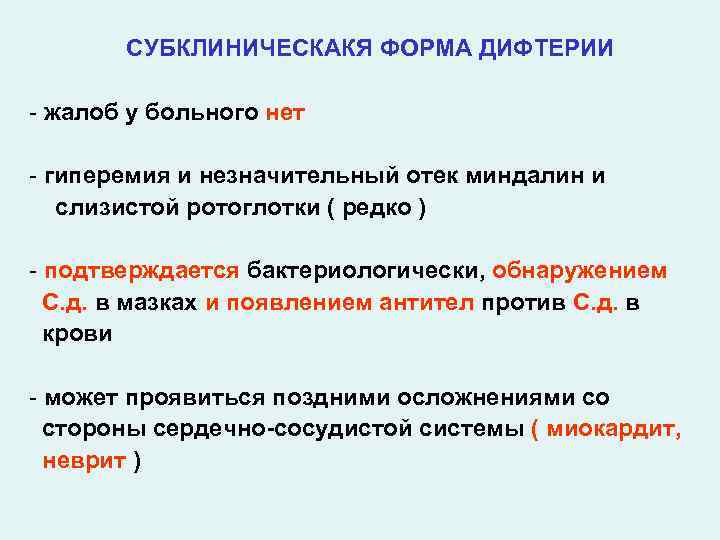 СУБКЛИНИЧЕСКАКЯ ФОРМА ДИФТЕРИИ

- жалоб у больного нет

- гиперемия и незначительный отек миндалин и слизистой ротоглотки ( редко )

- подтверждается бактериологически, обнаружением С.д. в мазках и появлением антител против С.д. в крови

- может проявиться поздними осложнениями со стороны сердечно-сосудистой системы ( миокардит, неврит )